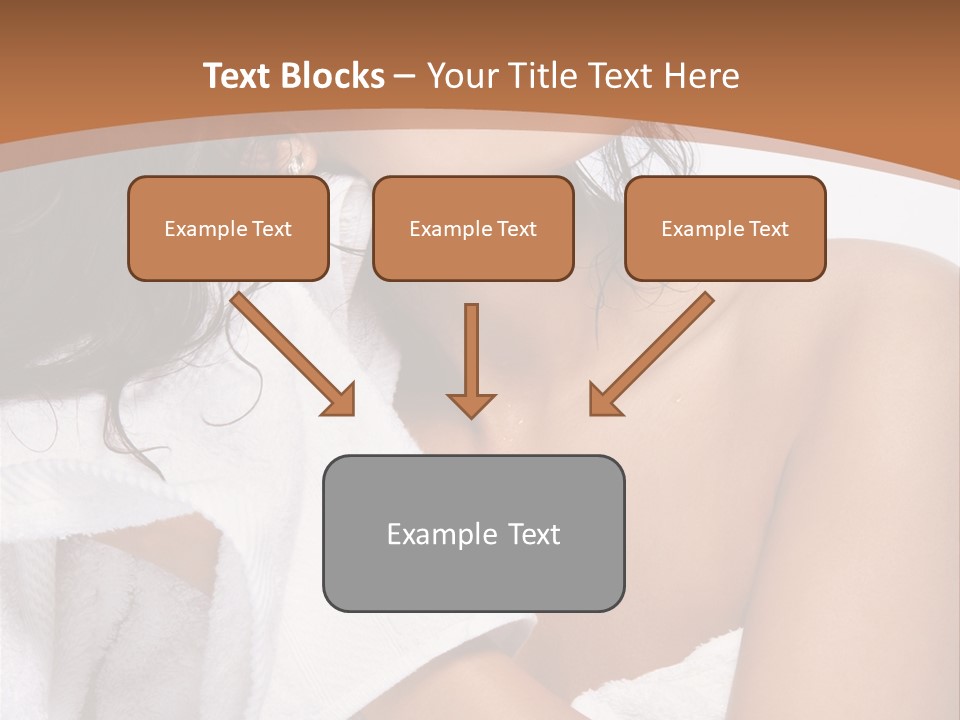 Text Blocks – Your Title Text Here

Example Text

Example Text

Example Text

Example Text